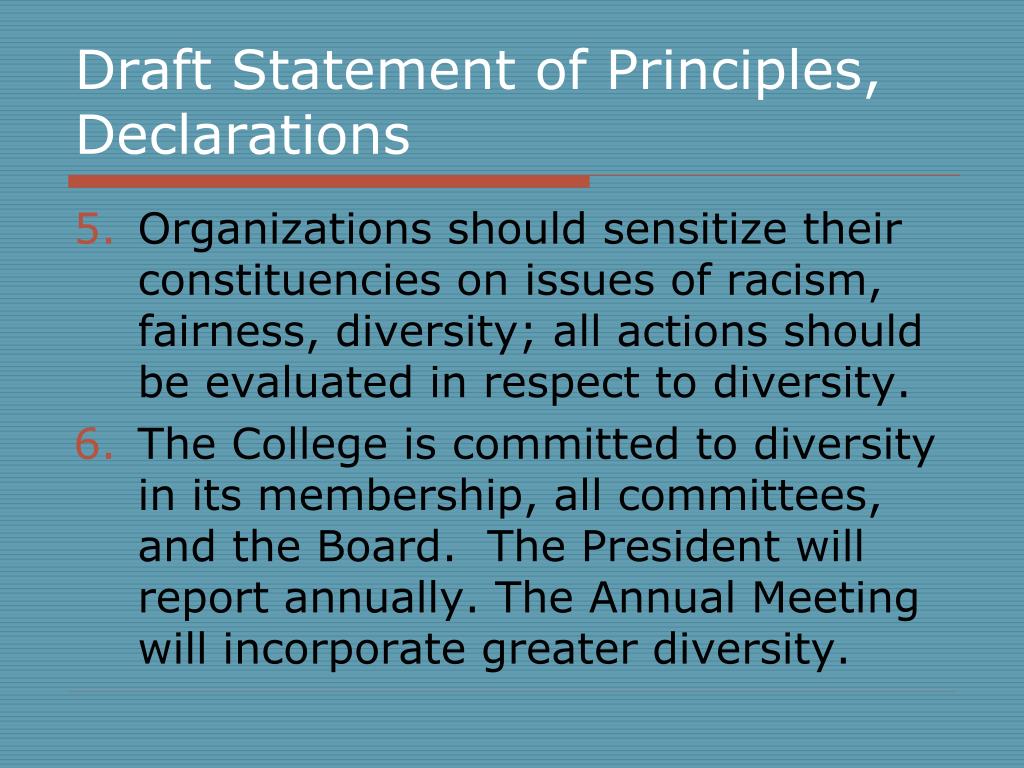 Draft Statement of Principles, Declarations

5. Organizations should sensitize their constituencies on issues of racism, fairness, diversity; all actions should be evaluated in respect to diversity.
6. The College is committed to diversity in its membership, all committees, and the Board.  The President will report annually. The Annual Meeting will incorporate greater diversity.